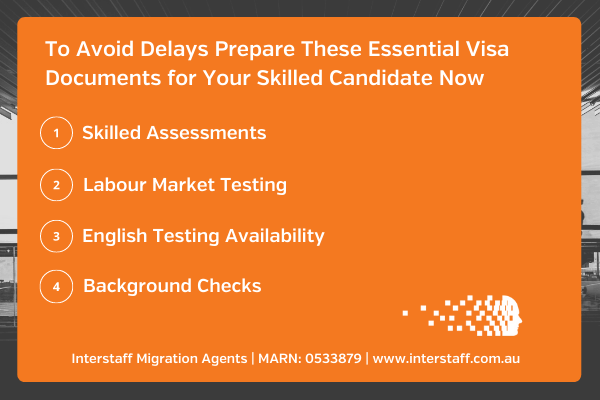 To Avoid Delays Prepare These Essential Visa Documents for Your Skilled Candidate Now

1 Skilled Assessments

2 Labour Market Testing

3 English Testing Availability

4 Background Checks

Interstaff Migration Agents | MARN: 0533879 | www.interstaff.com.au